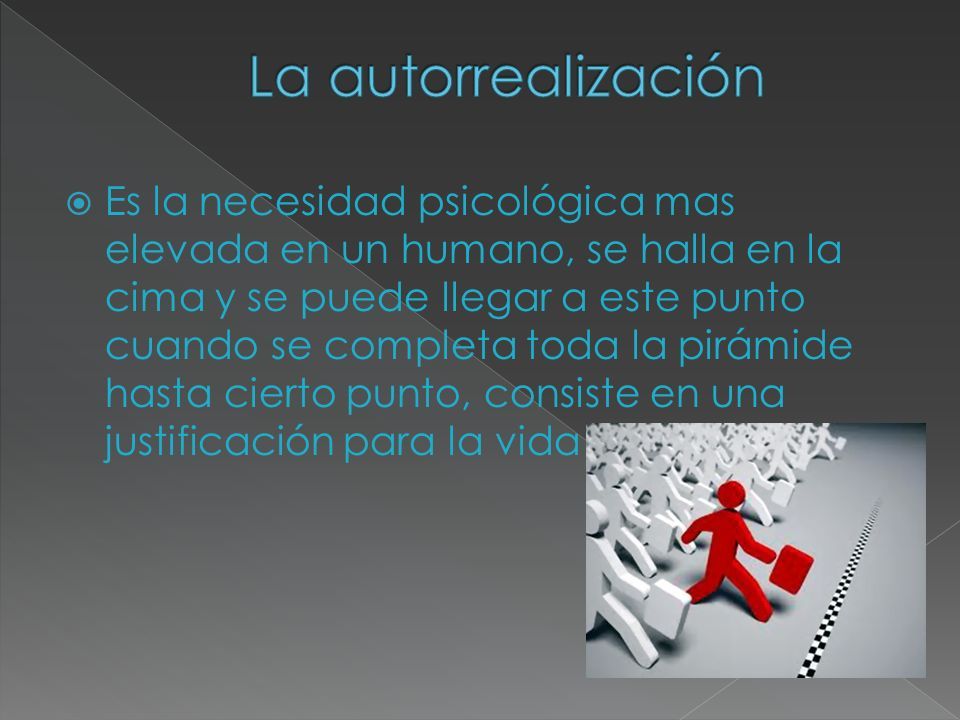 La autorrealización

Es la necesidad psicológica mas elevada en un humano, se halla en la cima y se puede llegar a este punto cuando se completa toda la pirámide hasta cierto punto, consiste en una justificación para la vida